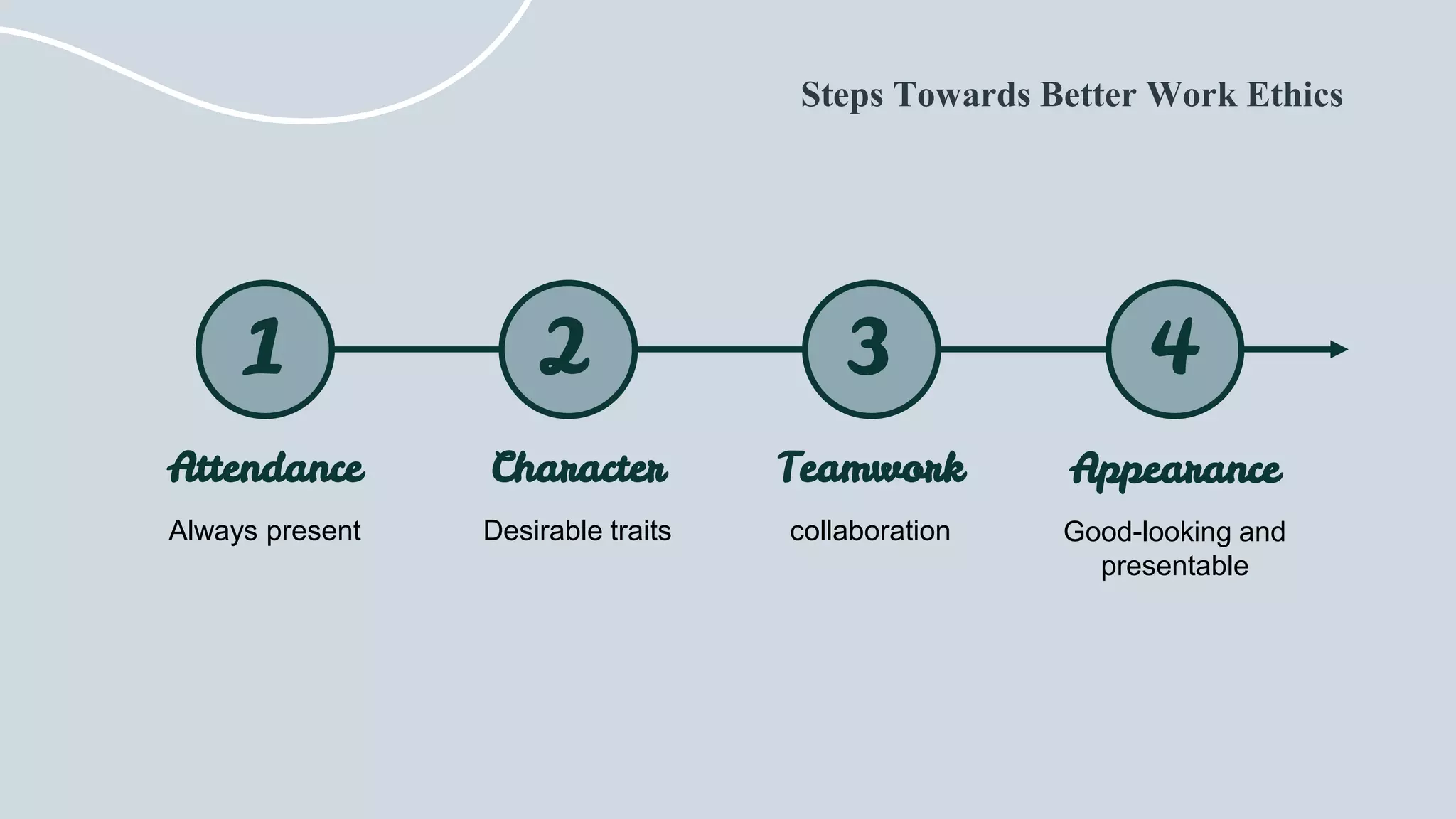 Steps Towards Better Work Ethics

1

Attendance

Always present

2

Character

Desirable traits

3

Teamwork

collaboration

4

Appearance

Good-looking and presentable